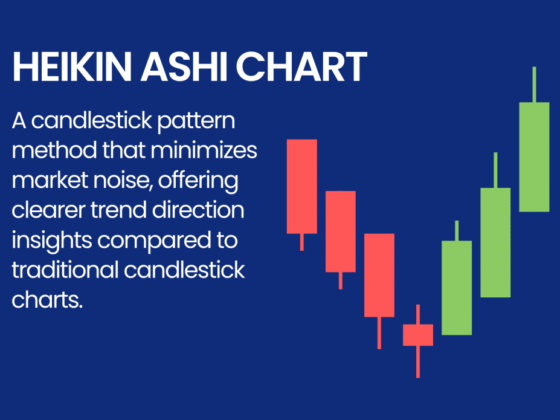 HEIKIN ASHI CHART

A candlestick pattern method that minimizes market noise, offering clearer trend direction insights compared to traditional candlestick charts.